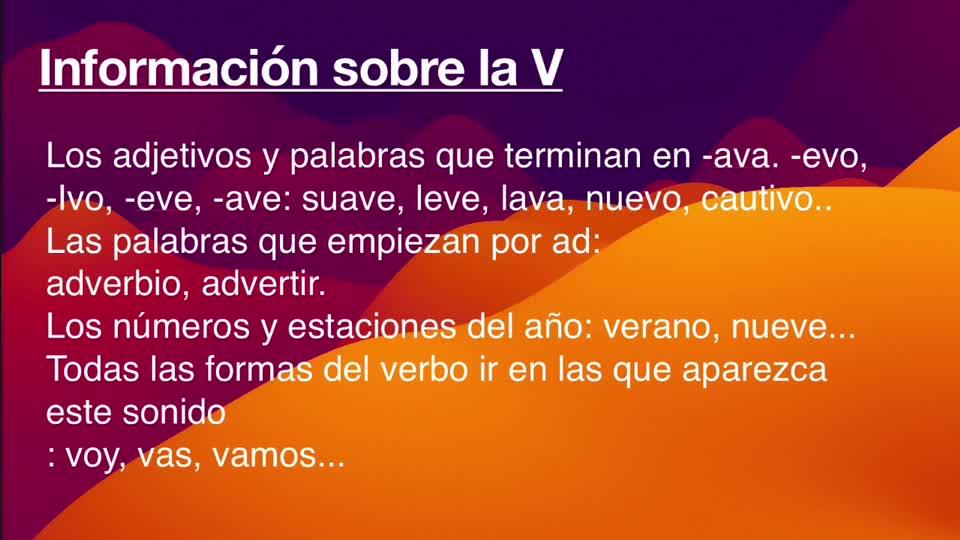 Información sobre la V

Los adjetivos y palabras que terminan en -ava. -evo, -Ivo, -eve, -ave: suave, leve, lava, nuevo, cautivo..
Las palabras que empiezan por ad:
adverbio, advertir.
Los números y estaciones del año: verano, nueve...
Todas las formas del verbo ir en las que aparezca este sonido
: voy, vas, vamos...